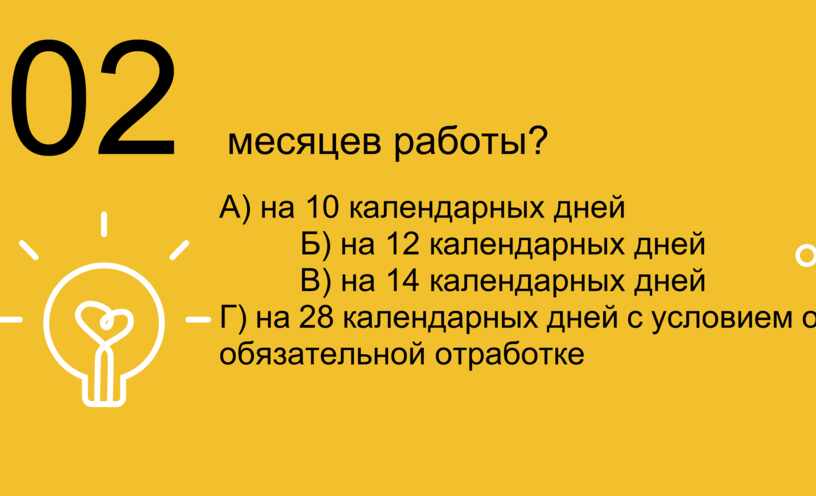 02

месяцев работы?

А) на 10 календарных дней
Б) на 12 календарных дней
В) на 14 календарных дней
Г) на 28 календарных дней с условием о обязательной отработке